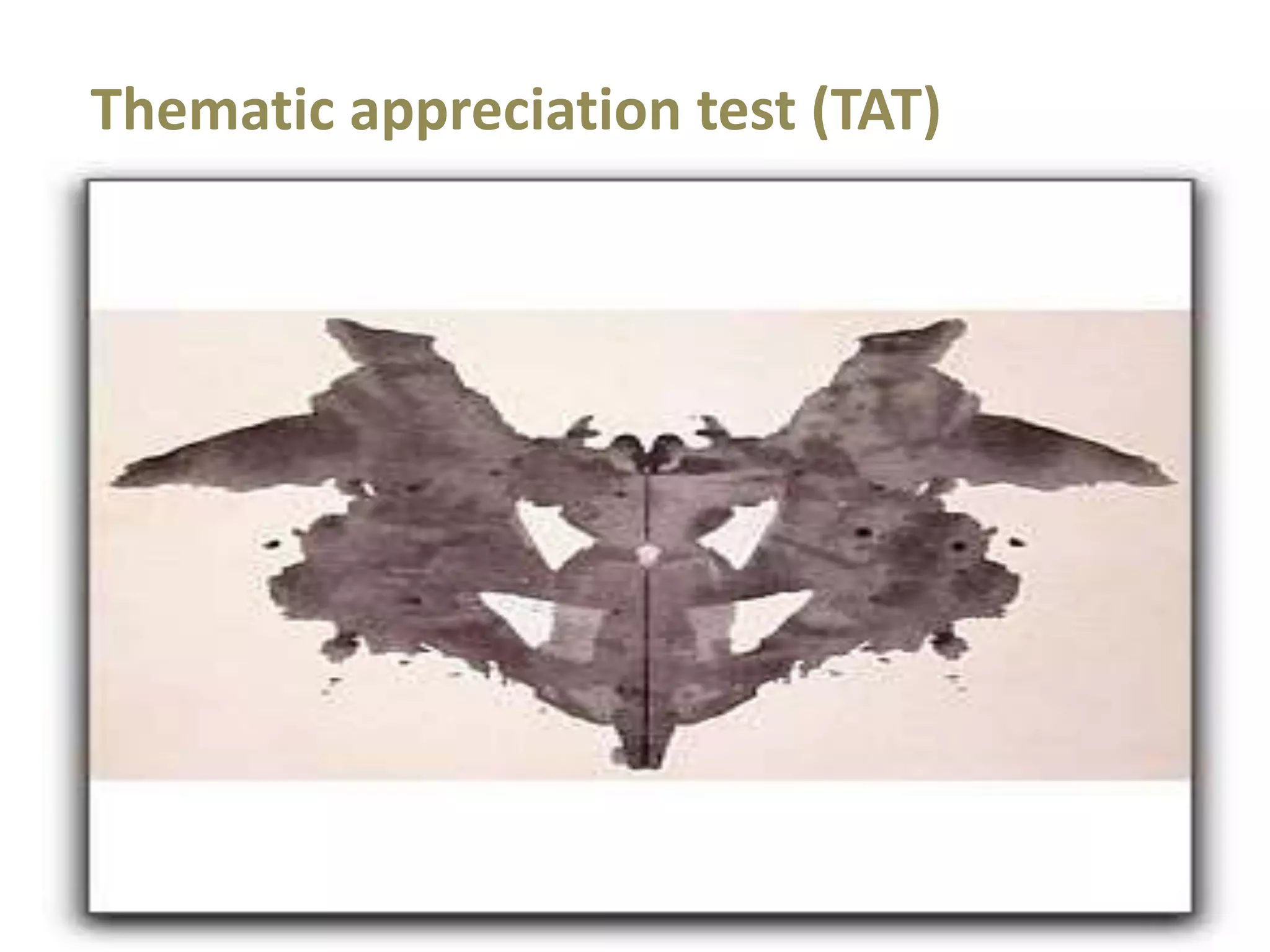 Thematic appreciation test (TAT)